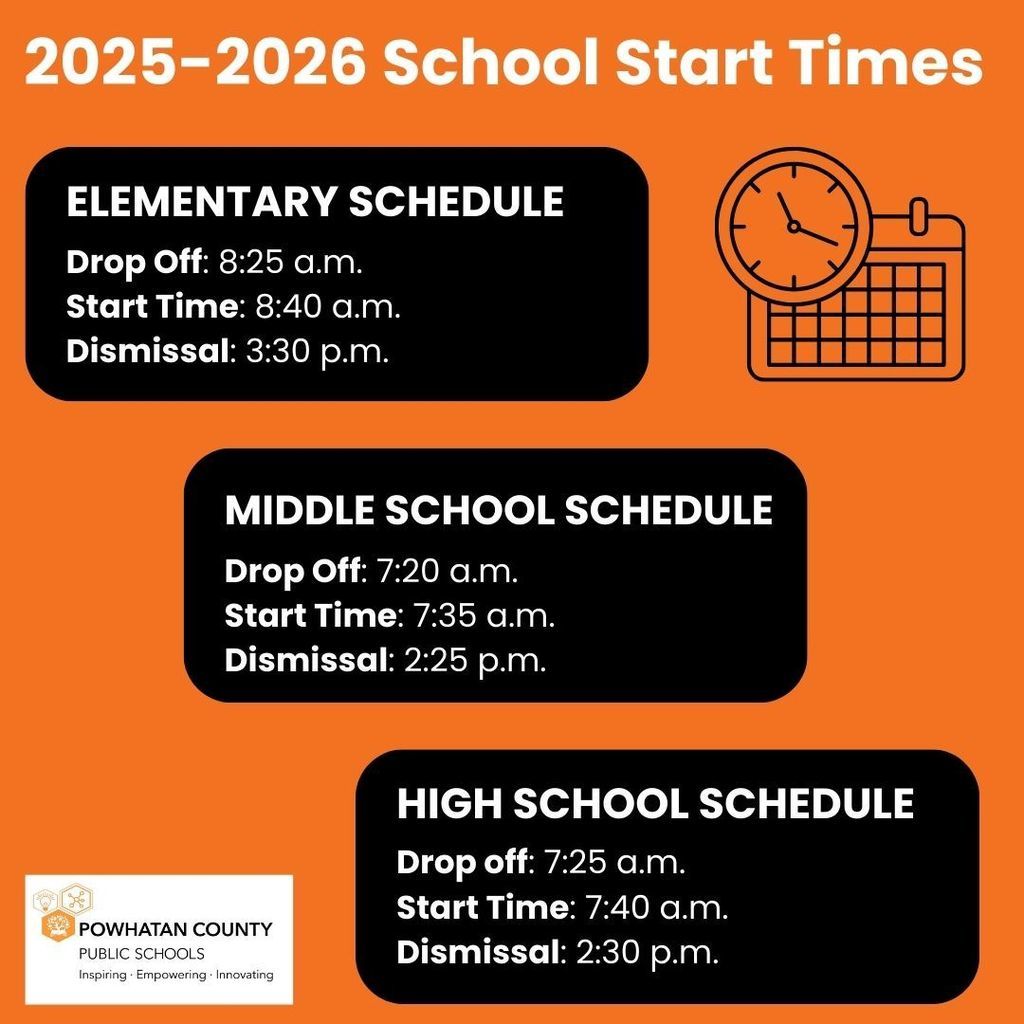 2025-2026 School Start Times

ELEMENTARY SCHEDULE
Drop Off: 8:25 a.m.
Start Time: 8:40 a.m.
Dismissal: 3:30 p.m.

MIDDLE SCHOOL SCHEDULE
Drop Off: 7:20 a.m.
Start Time: 7:35 a.m.
Dismissal: 2:25 p.m.

HIGH SCHOOL SCHEDULE
Drop off: 7:25 a.m.
Start Time: 7:40 a.m.
Dismissal: 2:30 p.m.

POWHATAN COUNTY
PUBLIC SCHOOLS
Inspiring · Empowering · Innovating